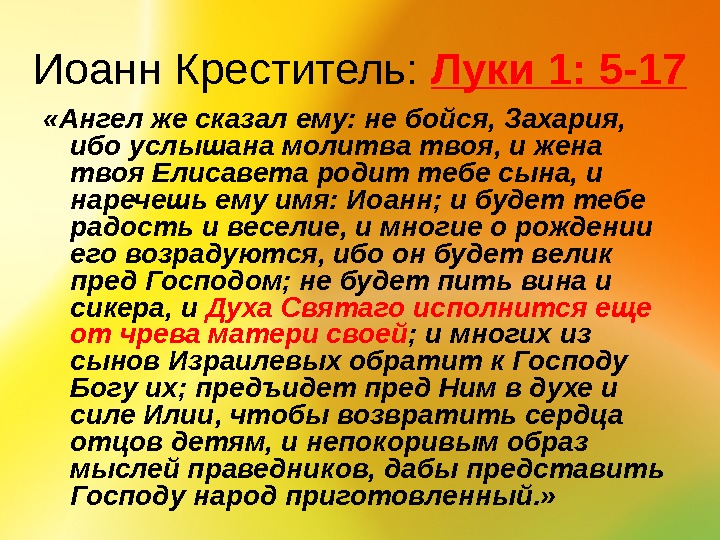 Иоанн Креститель: Луки 1: 5-17

«Ангел же сказал ему: не бойся, Захария, ибо услышана молитва твоя, и жена твоя Елисавета родит тебе сына, и наречешь ему имя: Иоанн; и будет тебе радость и веселие, и многие о рождении его возрадуются, ибо он будет велик пред Господом; не будет пить вина и сикера, и Духа Святаго исполнится еще от чрева матери своей; и многих из сынов Израилевых обратит к Господу Богу их; предъидет пред Ним в духе и силе Илии, чтобы возвратить сердца отцов детям, и непокоривым образ мыслей праведников, дабы представить Господу народ приготовленный.»